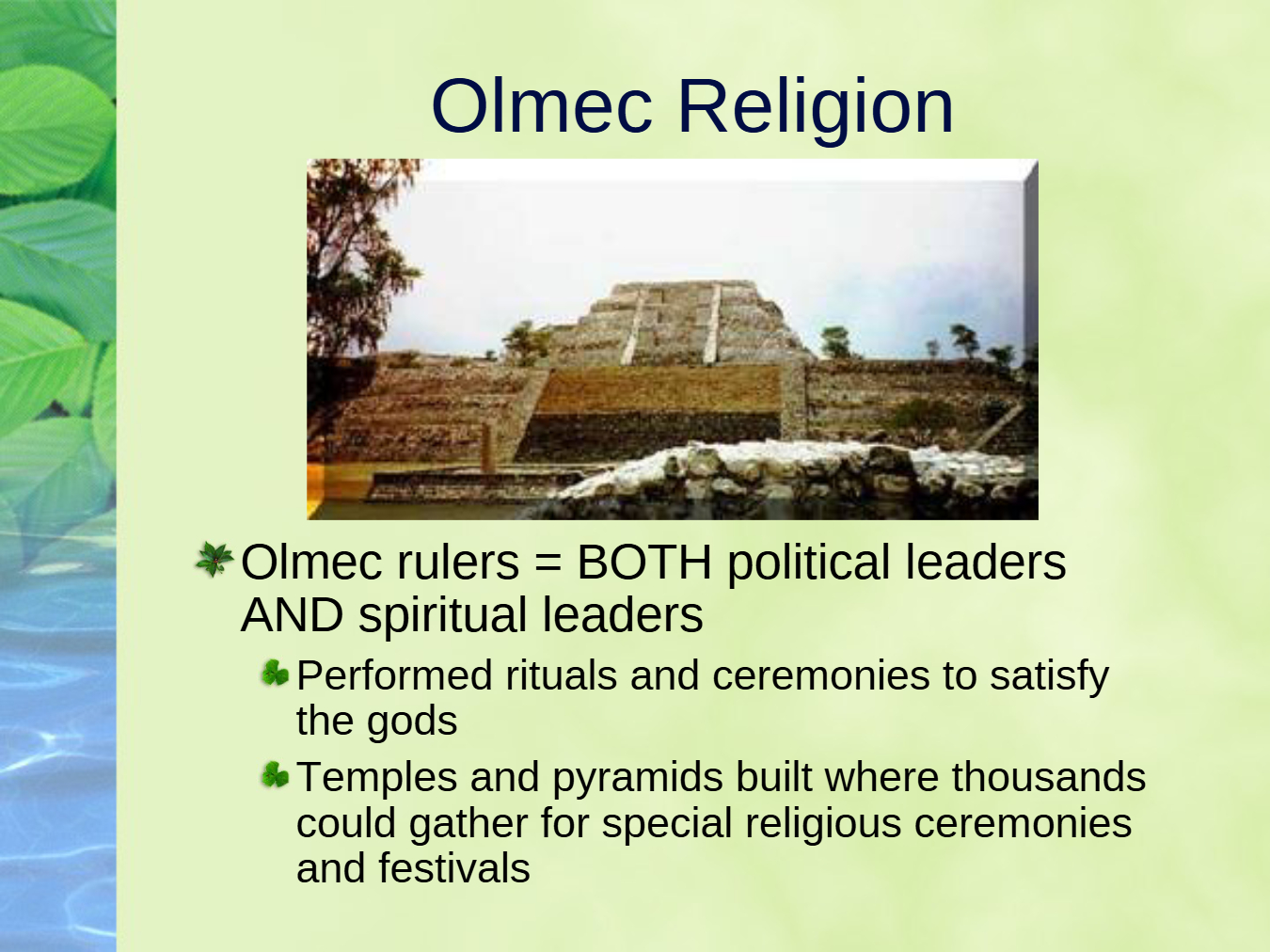 Olmec Religion

Olmec rulers = BOTH political leaders AND spiritual leaders

Performed rituals and ceremonies to satisfy the gods

Temples and pyramids built where thousands could gather for special religious ceremonies and festivals